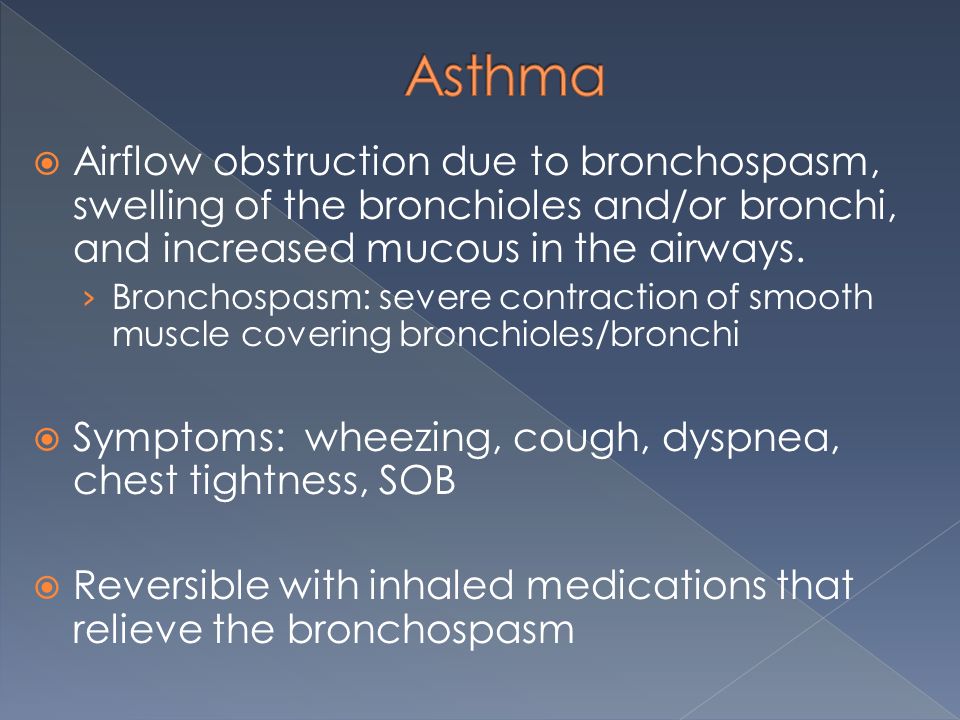 Asthma

Airflow obstruction due to bronchospasm, swelling of the bronchioles and/or bronchi, and increased mucous in the airways.

› Bronchospasm: severe contraction of smooth muscle covering bronchioles/bronchi

Symptoms: wheezing, cough, dyspnea, chest tightness, SOB

Reversible with inhaled medications that relieve the bronchospasm